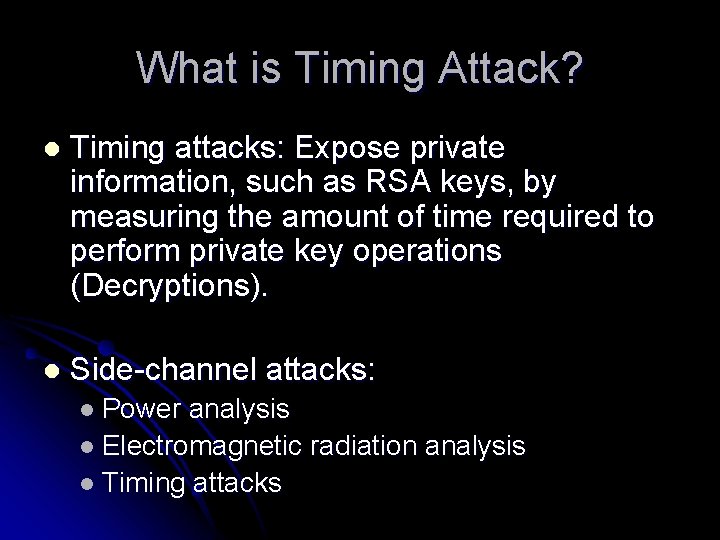 What is Timing Attack?

- Timing attacks: Expose private information, such as RSA keys, by measuring the amount of time required to perform private key operations (Decryptions).

- Side-channel attacks:
  - Power analysis
  - Electromagnetic radiation analysis
  - Timing attacks